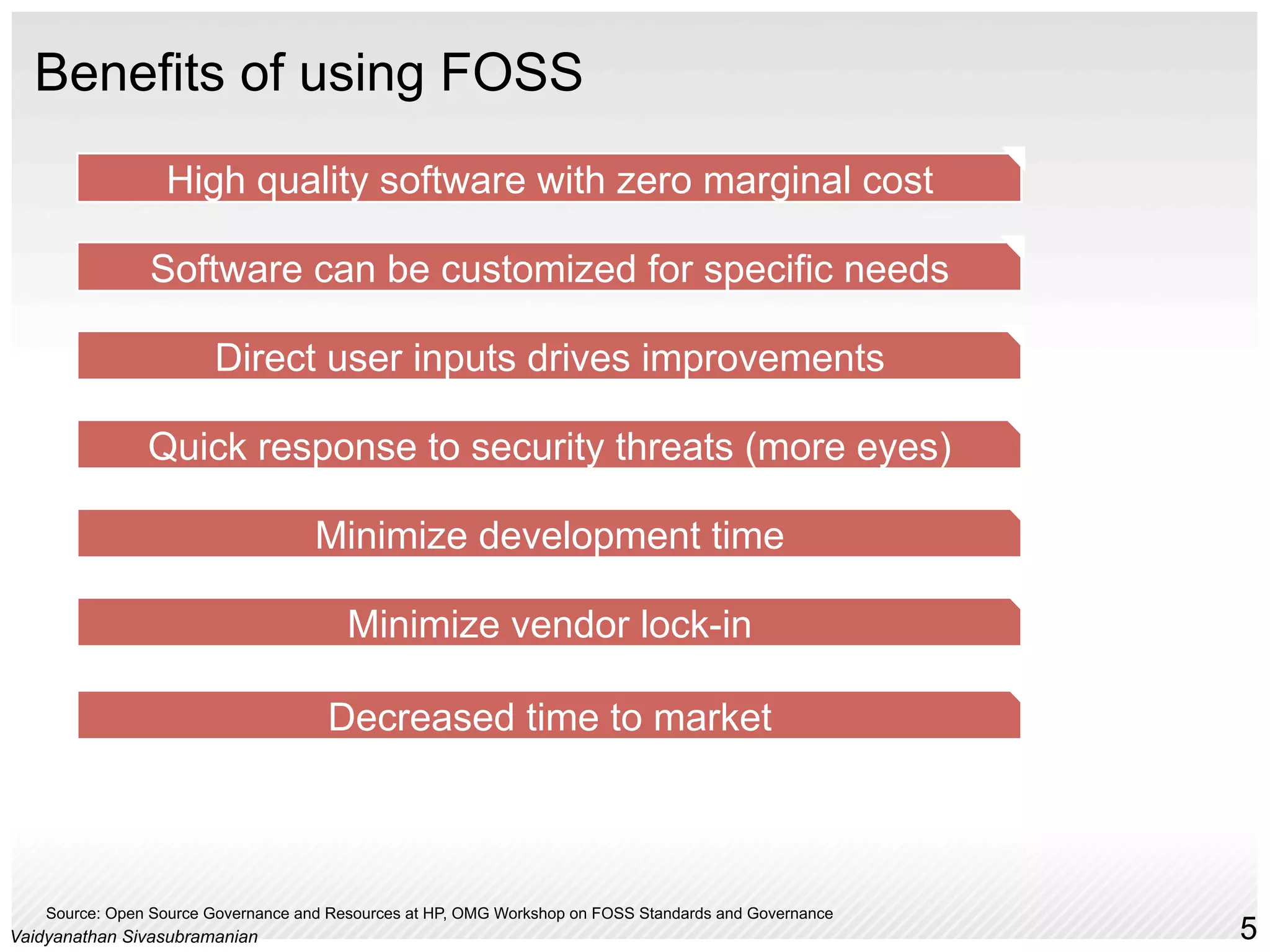 Benefits of using FOSS

High quality software with zero marginal cost

Software can be customized for specific needs

Direct user inputs drives improvements

Quick response to security threats (more eyes)

Minimize development time

Minimize vendor lock-in

Decreased time to market

Source: Open Source Governance and Resources at HP, OMG Workshop on FOSS Standards and Governance

Vaidyanathan Sivasubramanian

5